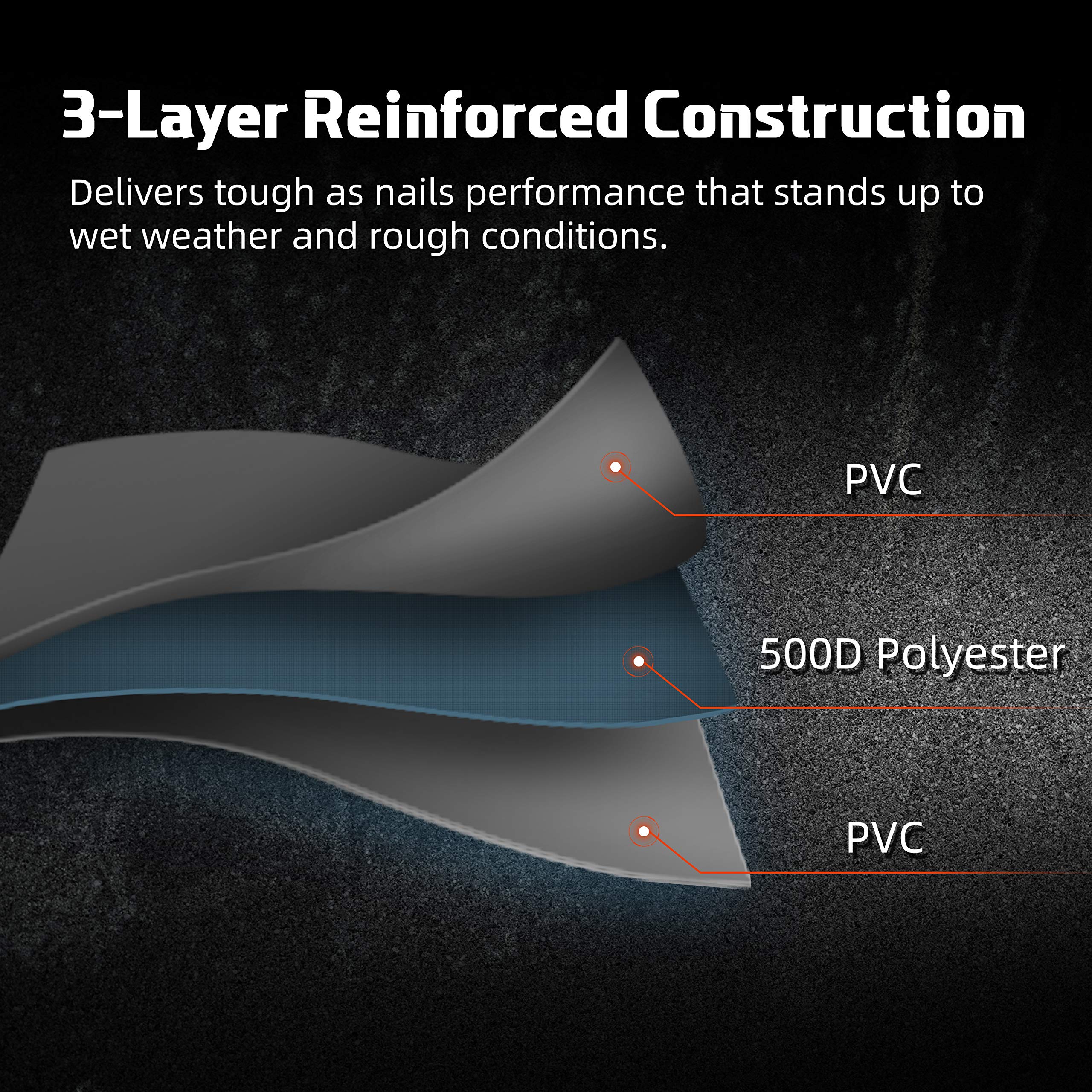 3-Layer Reinforced Construction

Delivers tough as nails performance that stands up to wet weather and rough conditions.

PVC

500D Polyester

PVC